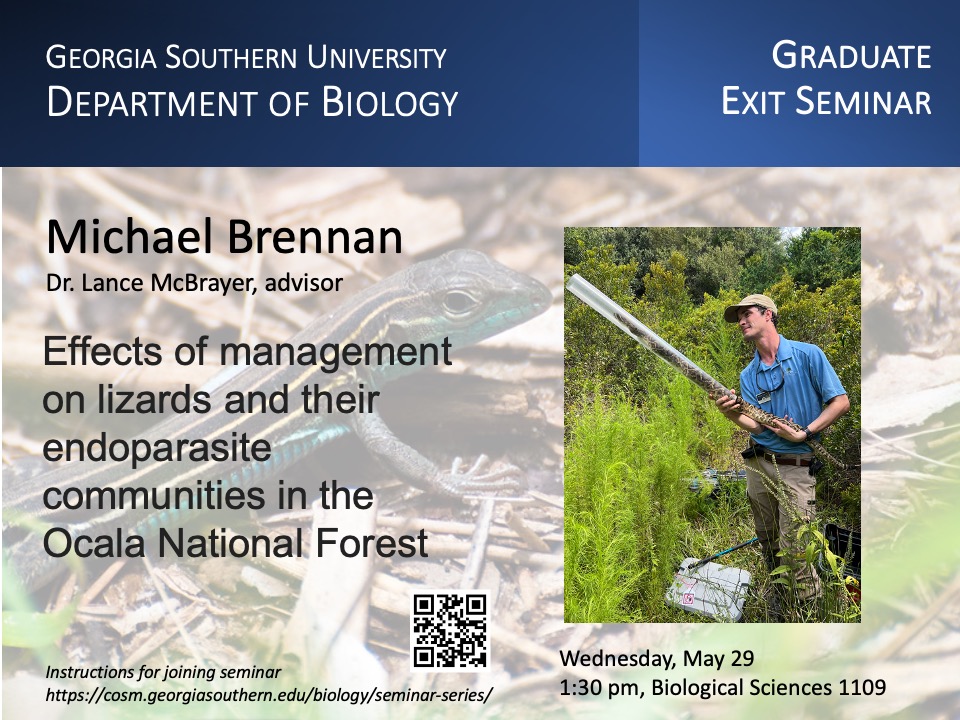 GEORGIA SOUTHERN UNIVERSITY
DEPARTMENT OF BIOLOGY

GRADUATE
EXIT SEMINAR

Michael Brennan
Dr. Lance McBrayer, advisor

Effects of management on lizards and their endoparasite communities in the Ocala National Forest

Instructions for joining seminar
https://cosm.georgiasouthern.edu/biology/seminar-series/

Wednesday, May 29
1:30 pm, Biological Sciences 1109